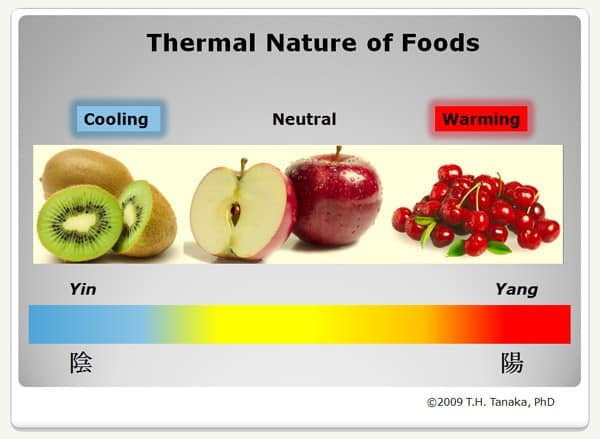 Thermal Nature of Foods

Cooling

Neutral

Warming

Yin

Yang

陰

陽

©2009 T.H. Tanaka, PhD